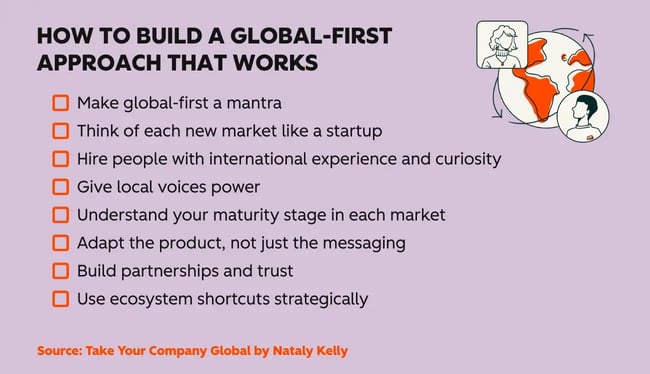 HOW TO BUILD A GLOBAL-FIRST APPROACH THAT WORKS

Make global-first a mantra
Think of each new market like a startup
Hire people with international experience and curiosity
Give local voices power
Understand your maturity stage in each market
Adapt the product, not just the messaging
Build partnerships and trust
Use ecosystem shortcuts strategically

Source: Take Your Company Global by Nataly Kelly